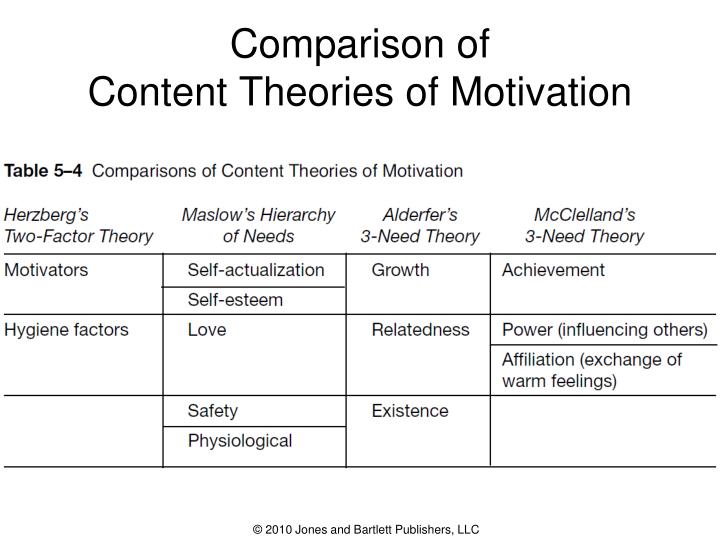 Comparison of
Content Theories of Motivation

Table 5–4 Comparisons of Content Theories of Motivation

| Herzberg's Two-Factor Theory | Maslow's Hierarchy of Needs | Alderfer's 3-Need Theory | McClelland's 3-Need Theory |
|---|---|---|---|
| Motivators | Self-actualization | Growth | Achievement |
| | Self-esteem | | |
| Hygiene factors | Love | Relatedness | Power (influencing others) |
| | | | Affiliation (exchange of warm feelings) |
| | Safety | Existence | |
| | Physiological | | |

© 2010 Jones and Bartlett Publishers, LLC